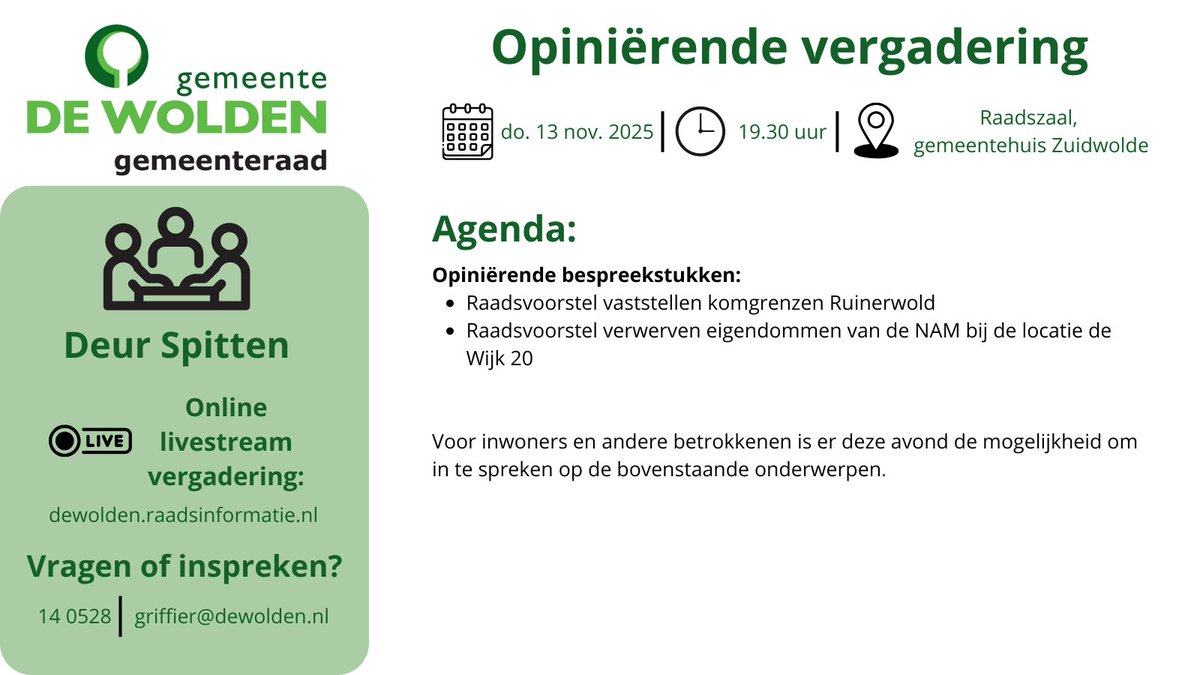 gemeente
DE WOLDEN
gemeenteraad

Deur Spitten

LIVE

Online livestream vergadering:

dewolden.raadsinformatie.nl

Vragen of inspreken?

14 0528 | griffier@dewolden.nl

Opiniërende vergadering

do. 13 nov. 2025 | 19.30 uur | Raadszaal, gemeentehuis Zuidwolde

Agenda:

Opiniërende bespreekstukken:
- Raadsvoorstel vaststellen komgrenzen Ruinerwold
- Raadsvoorstel verwerven eigendommen van de NAM bij de locatie de Wijk 20

Voor inwoners en andere betrokkenen is er deze avond de mogelijkheid om in te spreken op de bovenstaande onderwerpen.